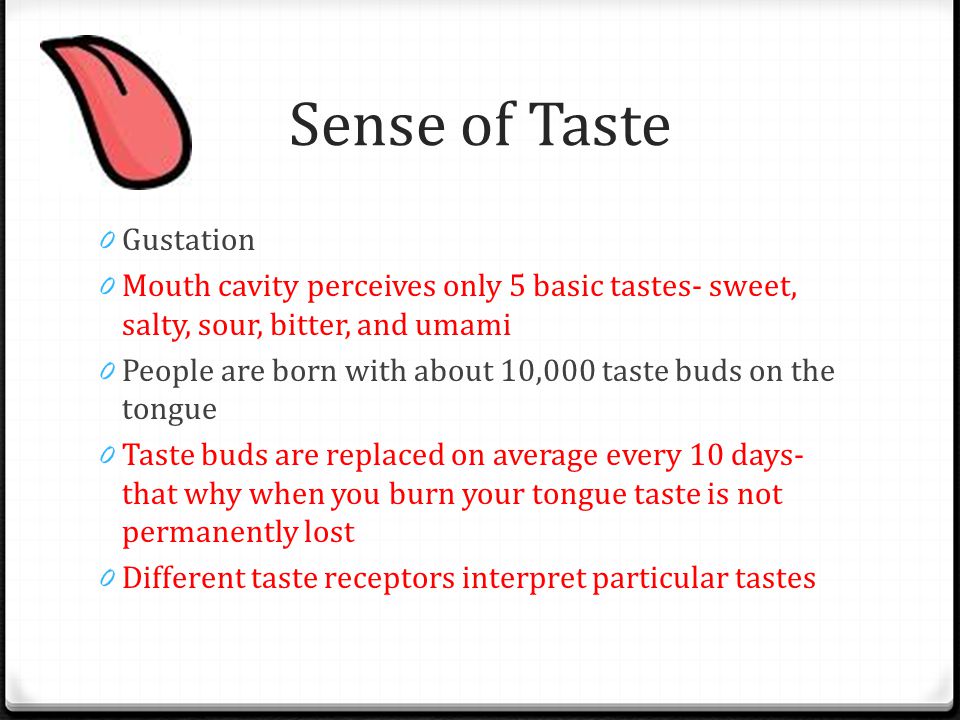 Sense of Taste

0 Gustation
0 Mouth cavity perceives only 5 basic tastes- sweet, salty, sour, bitter, and umami
0 People are born with about 10,000 taste buds on the tongue
0 Taste buds are replaced on average every 10 days- that why when you burn your tongue taste is not permanently lost
0 Different taste receptors interpret particular tastes